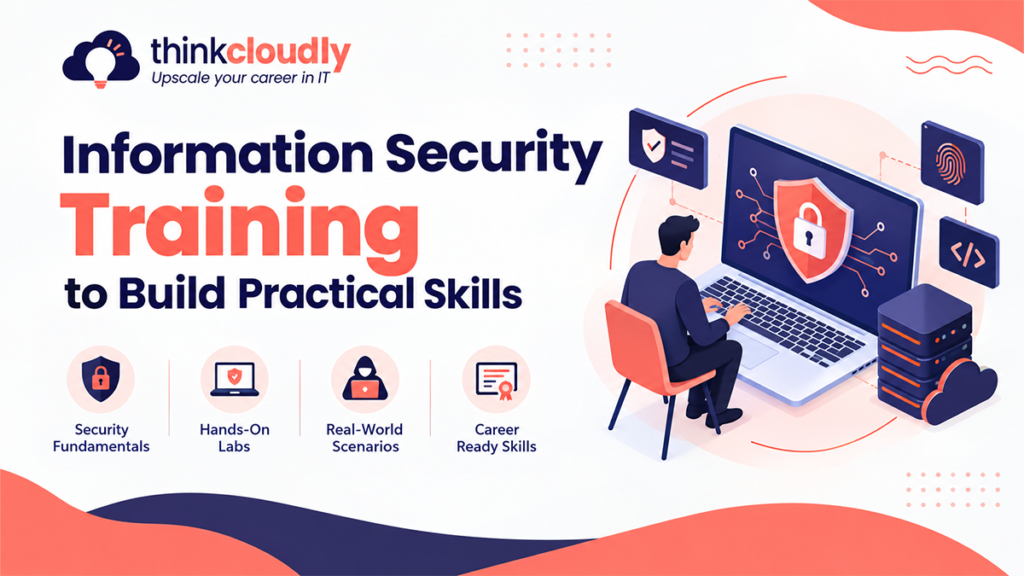 thinkcloudly
Upscale your career in IT

Information Security Training to Build Practical Skills

Security Fundamentals

Hands-On Labs

Real-World Scenarios

Career Ready Skills